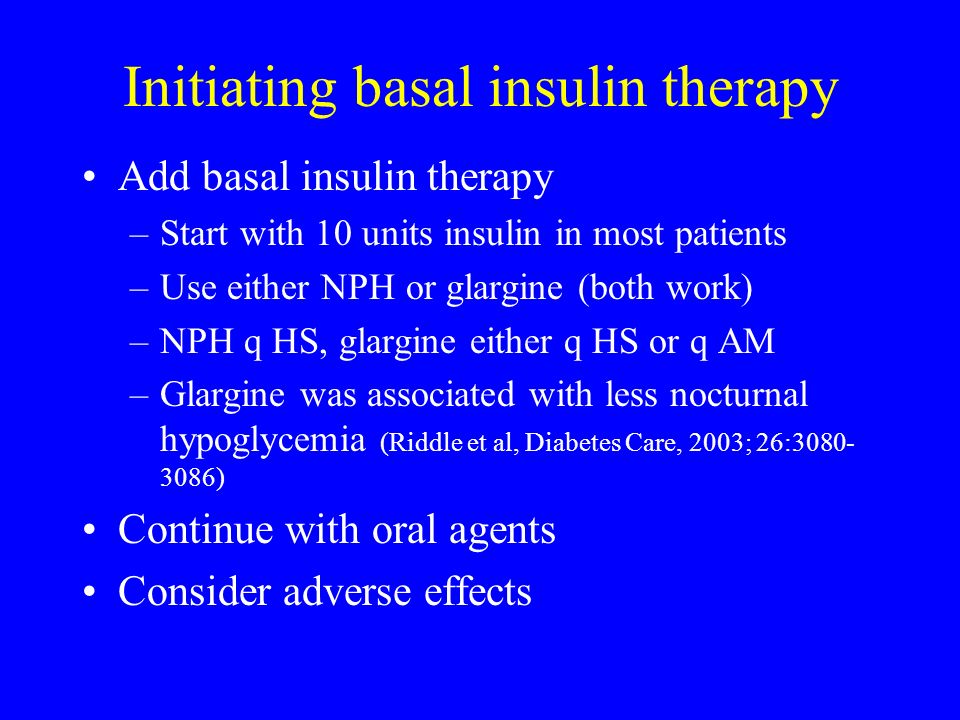 Initiating basal insulin therapy

• Add basal insulin therapy
  – Start with 10 units insulin in most patients
  – Use either NPH or glargine (both work)
  – NPH q HS, glargine either q HS or q AM
  – Glargine was associated with less nocturnal hypoglycemia (Riddle et al, Diabetes Care, 2003; 26:3080-3086)
• Continue with oral agents
• Consider adverse effects